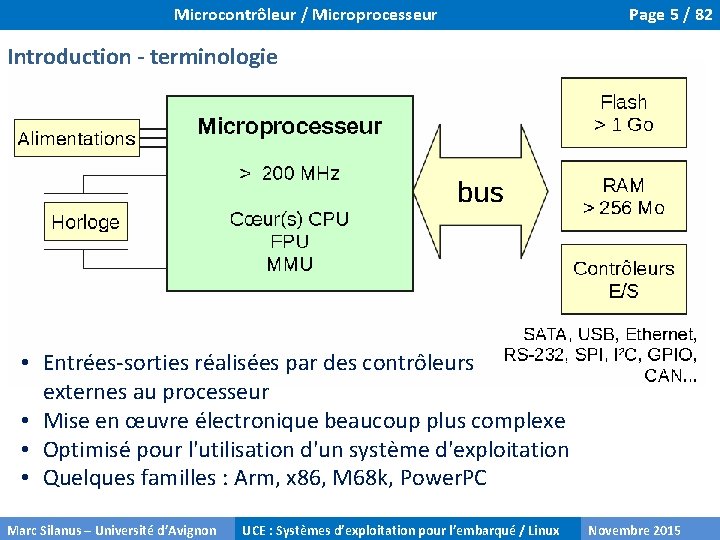 Microcontrôleur / Microprocesseur

Page 5 / 82

Introduction - terminologie

Alimentations

Horloge

Microprocesseur

> 200 MHz

Cœur(s) CPU
FPU
MMU

bus

Flash
> 1 Go

RAM
> 256 Mo

Contrôleurs
E/S

SATA, USB, Ethernet, RS-232, SPI, I²C, GPIO, CAN...

• Entrées-sorties réalisées par des contrôleurs externes au processeur
• Mise en œuvre électronique beaucoup plus complexe
• Optimisé pour l'utilisation d'un système d'exploitation
• Quelques familles : Arm, x86, M68k, PowerPC

Marc Silanus – Université d'Avignon

UCE : Systèmes d'exploitation pour l'embarqué / Linux

Novembre 2015